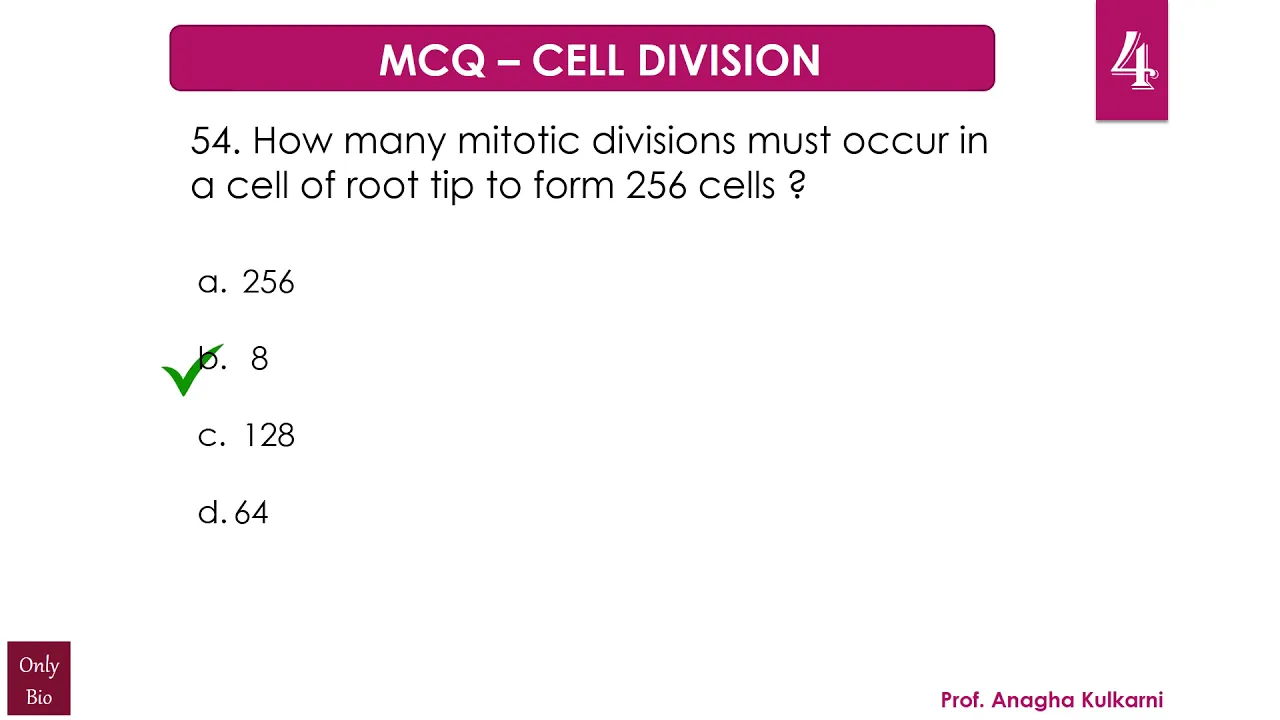 MCQ – CELL DIVISION

4

54. How many mitotic divisions must occur in a cell of root tip to form 256 cells ?

a. 256

b. 8

c. 128

d. 64

Only Bio

Prof. Anagha Kulkarni